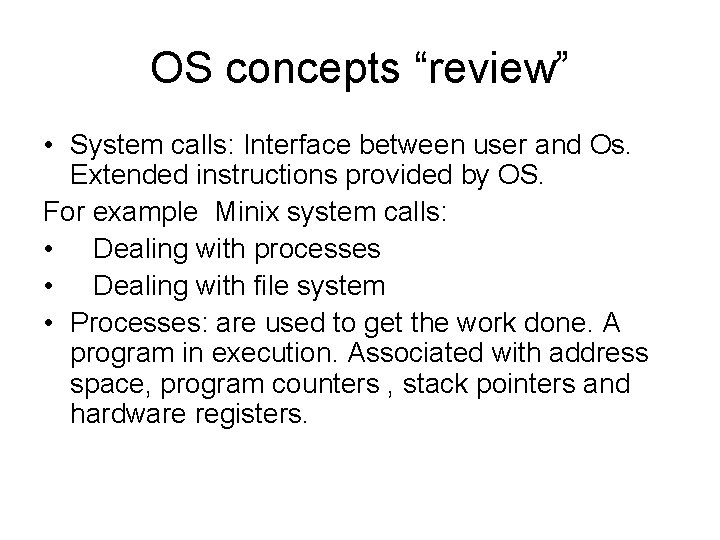 OS concepts “review”

• System calls: Interface between user and Os. Extended instructions provided by OS.

For example Minix system calls:

• Dealing with processes

• Dealing with file system

• Processes: are used to get the work done. A program in execution. Associated with address space, program counters , stack pointers and hardware registers.